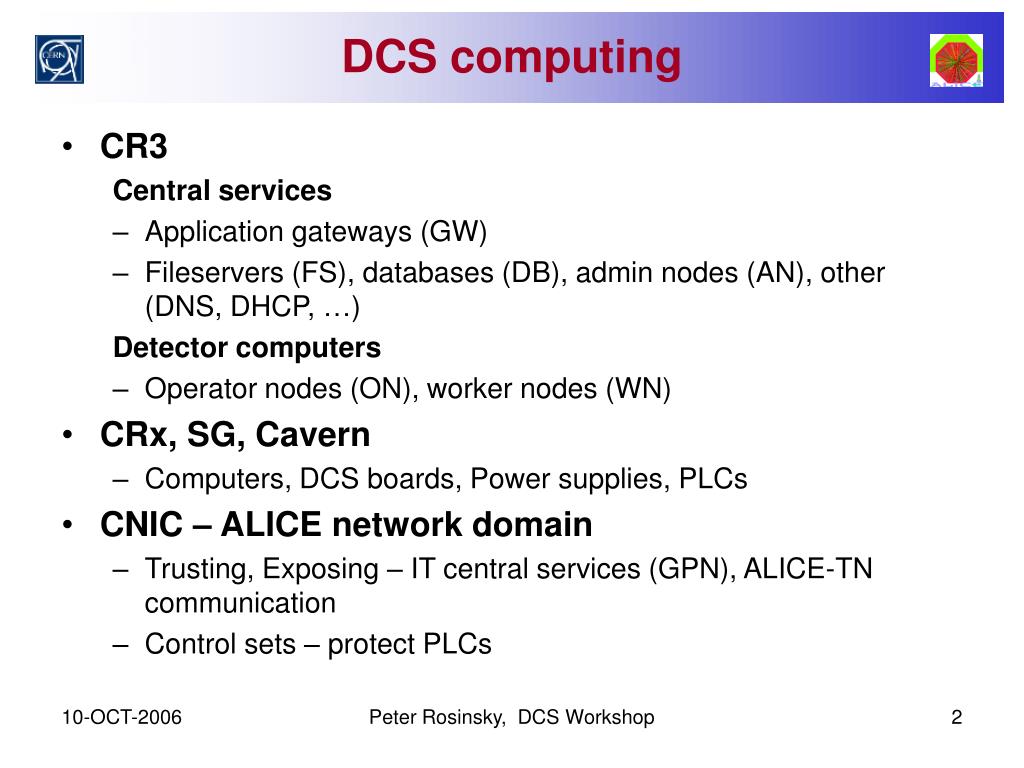 CERN

DCS computing

• CR3

Central services

– Application gateways (GW)

– Fileservers (FS), databases (DB), admin nodes (AN), other (DNS, DHCP, …)

Detector computers

– Operator nodes (ON), worker nodes (WN)

• CRx, SG, Cavern

– Computers, DCS boards, Power supplies, PLCs

• CNIC – ALICE network domain

– Trusting, Exposing – IT central services (GPN), ALICE-TN communication

– Control sets – protect PLCs

10-OCT-2006

Peter Rosinsky, DCS Workshop

2